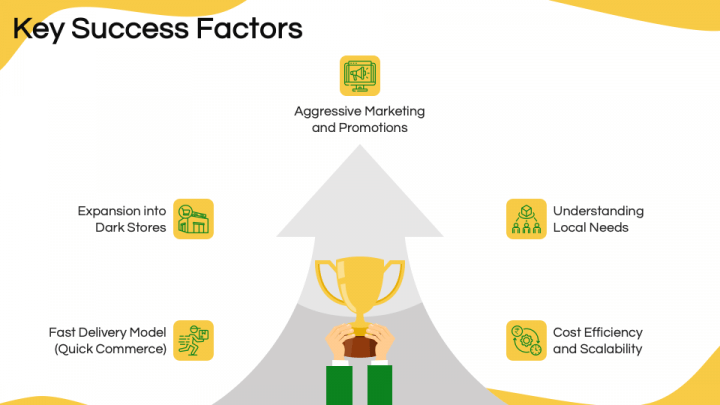 Key Success Factors

Aggressive Marketing and Promotions

Expansion into Dark Stores

Understanding Local Needs

Fast Delivery Model (Quick Commerce)

Cost Efficiency and Scalability